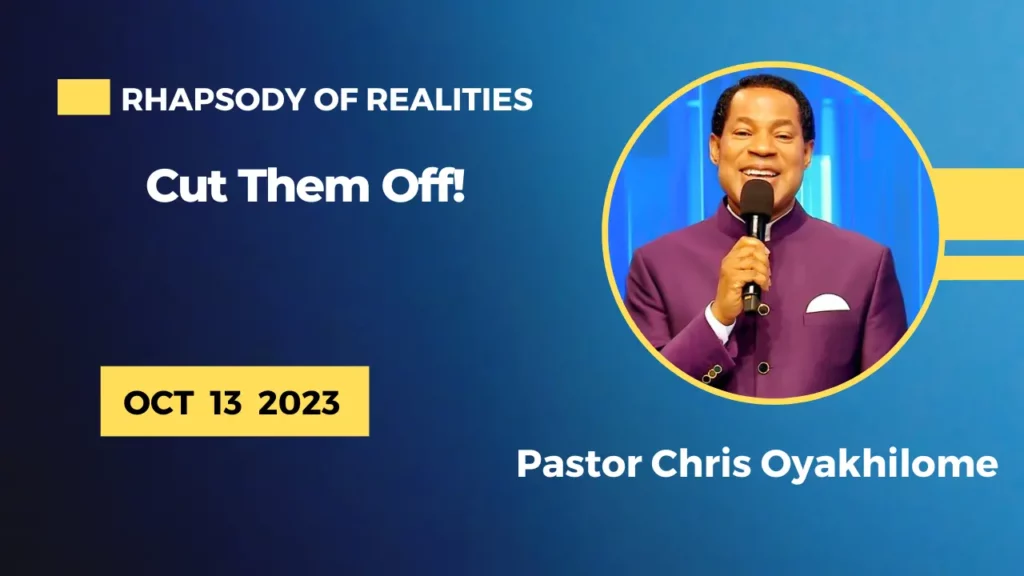 RHAPSODY OF REALITIES

Cut Them Off!

OCT 13 2023

Pastor Chris Oyakhilome